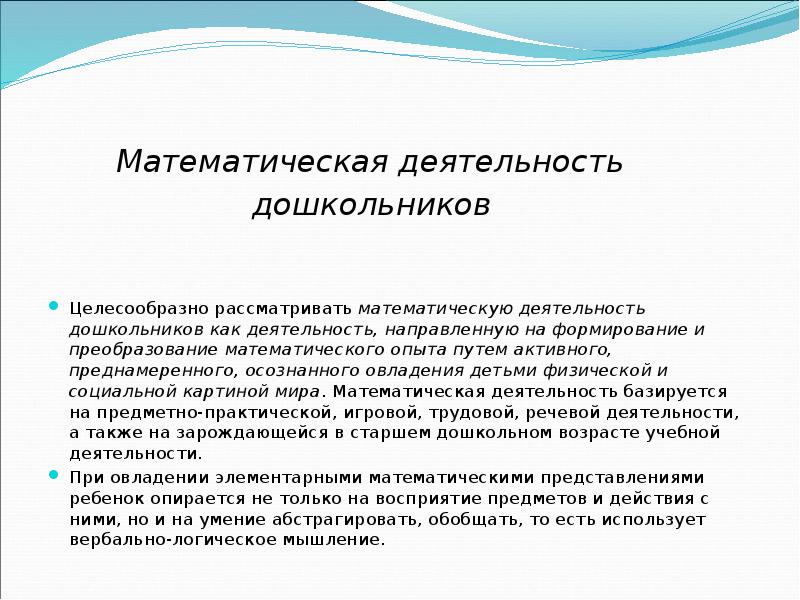 Математическая деятельность дошкольников

Целесообразно рассматривать математическую деятельность дошкольников как деятельность, направленную на формирование и преобразование математического опыта путем активного, преднамеренного, осознанного овладения детьми физической и социальной картиной мира. Математическая деятельность базируется на предметно-практической, игровой, трудовой, речевой деятельности, а также на зарождающейся в старшем дошкольном возрасте учебной деятельности.

При овладении элементарными математическими представлениями ребенок опирается не только на восприятие предметов и действия с ними, но и на умение абстрагировать, обобщать, то есть использует вербально-логическое мышление.